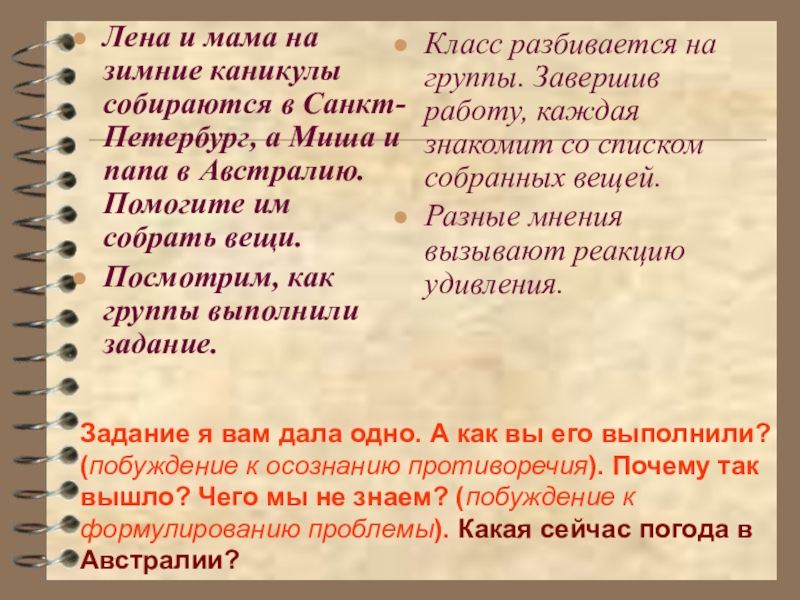 Лена и мама на зимние каникулы собираются в Санкт-Петербург, а Миша и папа в Австралию. Помогите им собрать вещи.

Посмотрим, как группы выполнили задание.

Класс разбивается на группы. Завершив работу, каждая знакомит со списком собранных вещей.

Разные мнения вызывают реакцию удивления.

Задание я вам дала одно. А как вы его выполнили? (побуждение к осознанию противоречия). Почему так вышло? Чего мы не знаем? (побуждение к формулированию проблемы). Какая сейчас погода в Австралии?